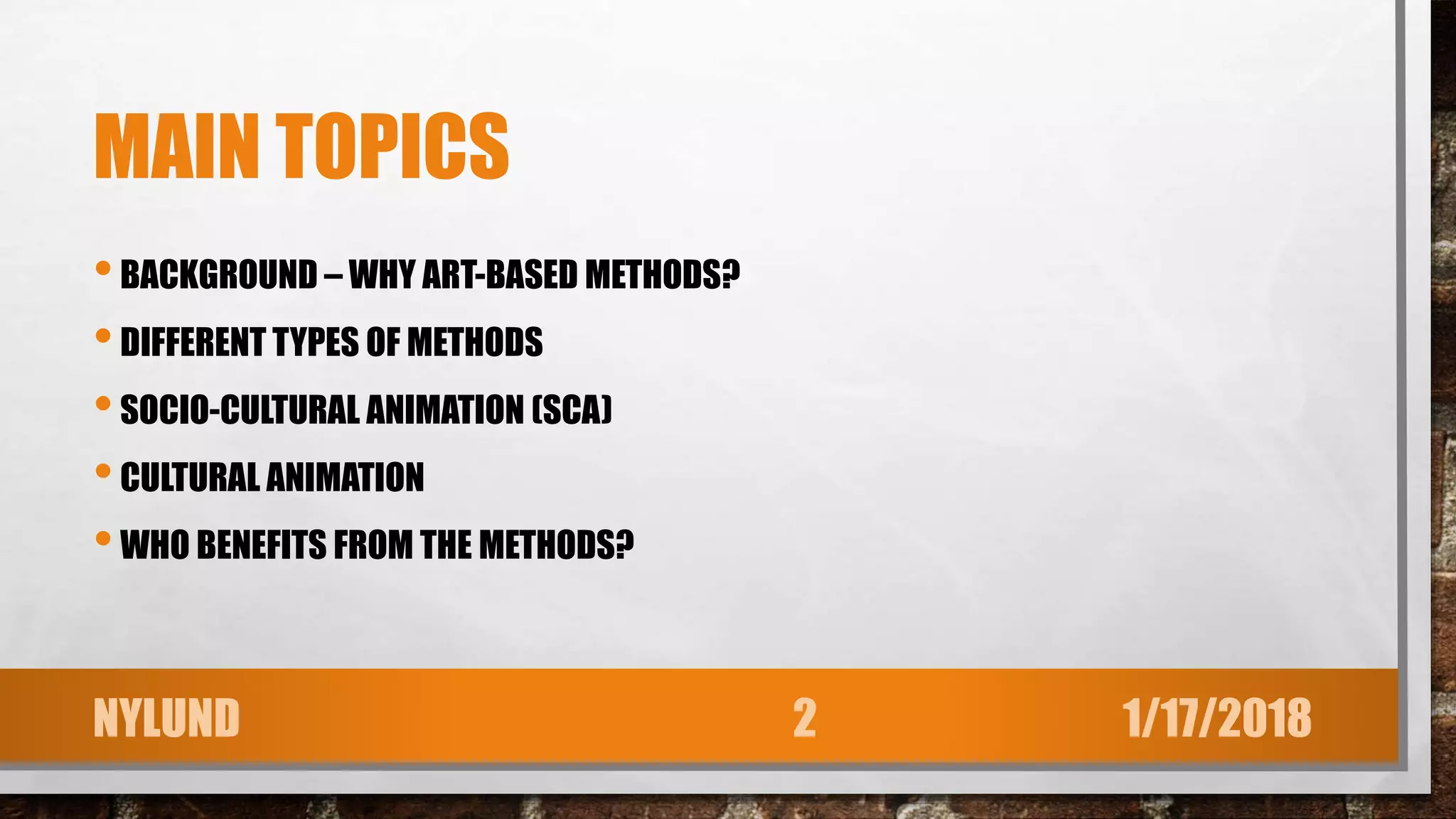 MAIN TOPICS

• BACKGROUND – WHY ART-BASED METHODS?
• DIFFERENT TYPES OF METHODS
• SOCIO-CULTURAL ANIMATION (SCA)
• CULTURAL ANIMATION
• WHO BENEFITS FROM THE METHODS?

NYLUND 2 1/17/2018